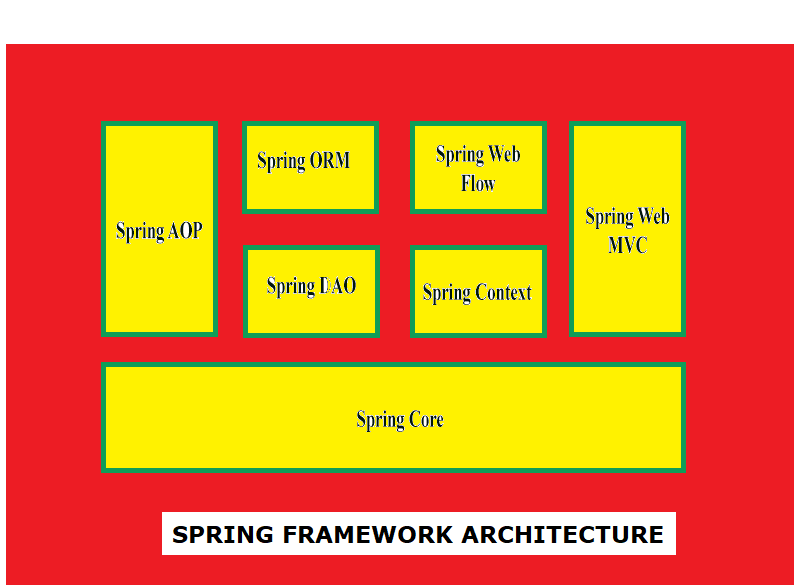 Spring AOP

Spring ORM

Spring Web Flow

Spring Web MVC

Spring DAO

Spring Context

Spring Core

SPRING FRAMEWORK ARCHITECTURE